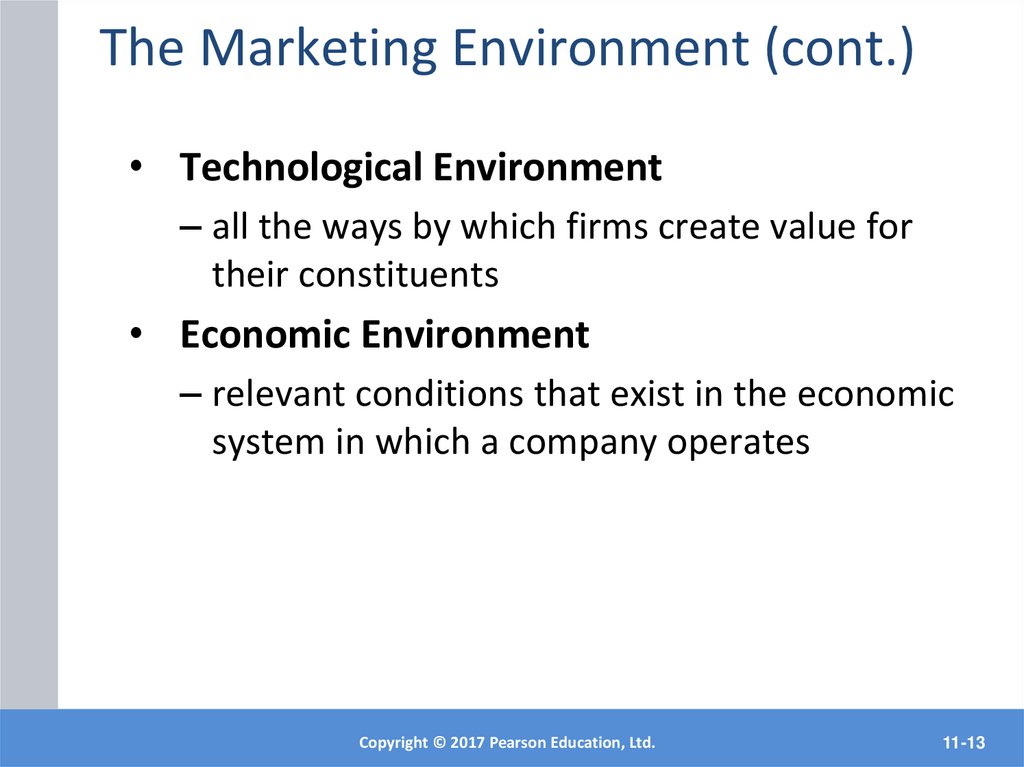 The Marketing Environment (cont.)

• Technological Environment

– all the ways by which firms create value for their constituents

• Economic Environment

– relevant conditions that exist in the economic system in which a company operates

Copyright © 2017 Pearson Education, Ltd.

11-13